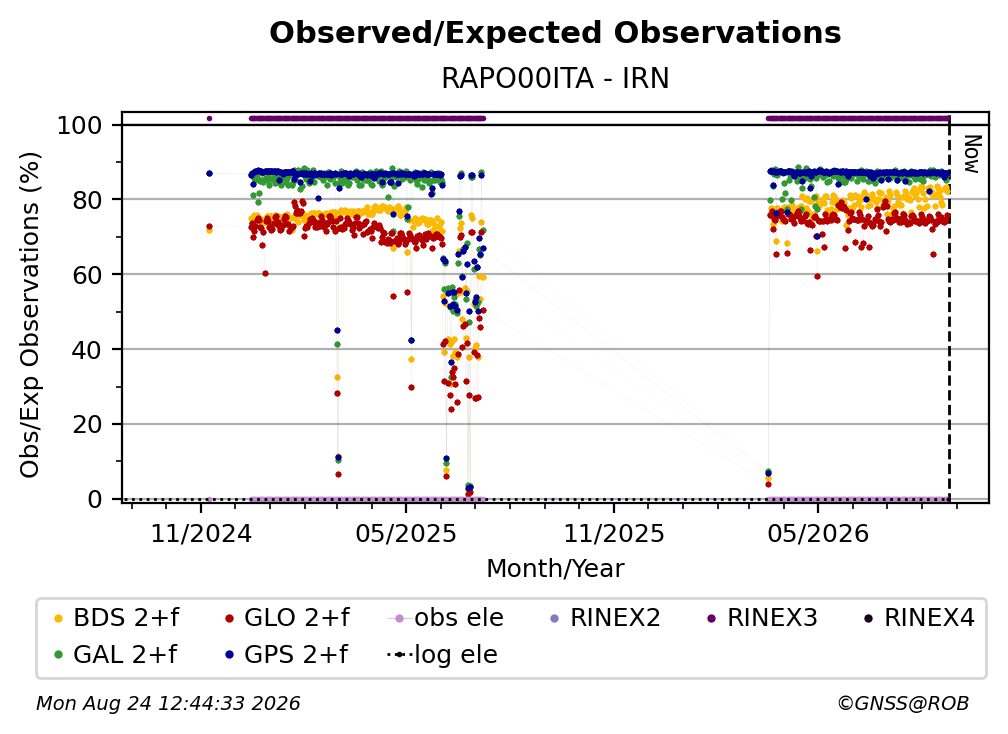 Observed/Expected Observations
RAPO00ITA - IRN

Obs/Exp Observations (%)
100
80
60
40
20
0

Now

11/2024
05/2025
11/2025
05/2026
Month/Year

BDS 2+f
GLO 2+f
obs ele
RINEX2
RINEX3
RINEX4
GAL 2+f
GPS 2+f
log ele

Mon Aug 24 12:44:33 2026
©GNSS@ROB